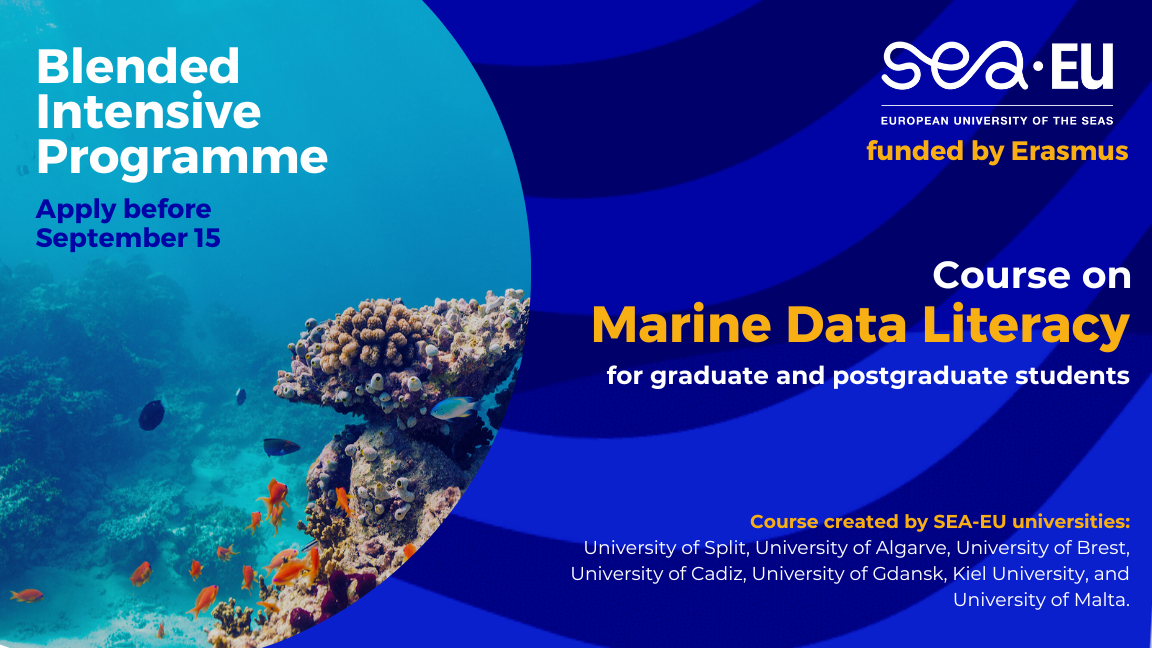 Blended Intensive Programme

Apply before September 15

SEA·EU
EUROPEAN UNIVERSITY OF THE SEAS
funded by Erasmus

Course on
Marine Data Literacy
for graduate and postgraduate students

Course created by SEA-EU universities:
University of Split, University of Algarve, University of Brest, University of Cadiz, University of Gdansk, Kiel University, and University of Malta.